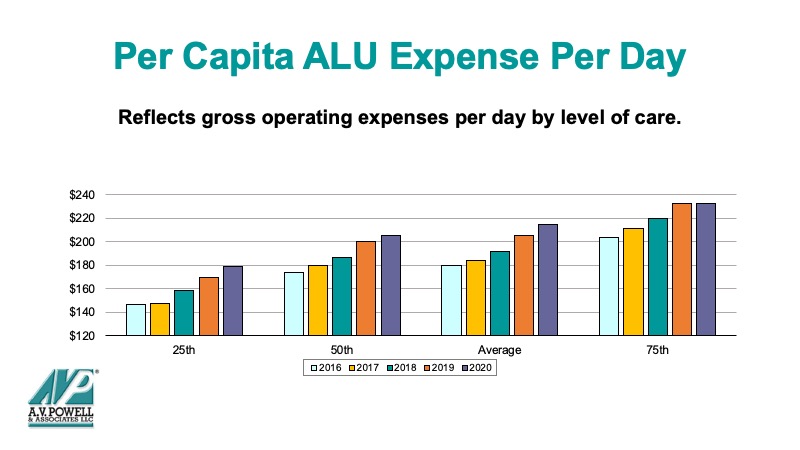 Per Capita ALU Expense Per Day

Reflects gross operating expenses per day by level of care.

$240
$220
$200
$180
$160
$140
$120

25th
50th
Average
75th

2016 2017 2018 2019 2020

AVP
A.V. POWELL
& ASSOCIATES LLC